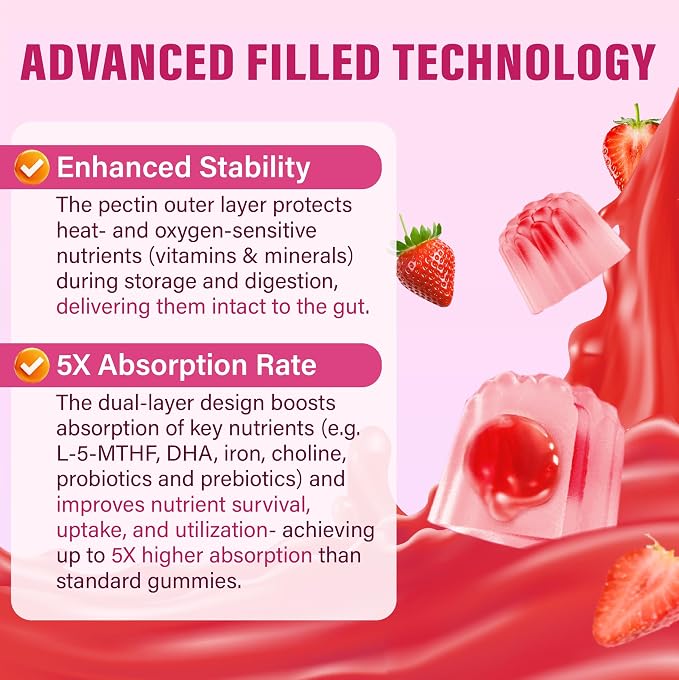 ADVANCED FILLED TECHNOLOGY

Enhanced Stability

The pectin outer layer protects heat- and oxygen-sensitive nutrients (vitamins & minerals) during storage and digestion, delivering them intact to the gut.

5X Absorption Rate

The dual-layer design boosts absorption of key nutrients (e.g. L-5-MTHF, DHA, iron, choline, probiotics and prebiotics) and improves nutrient survival, uptake, and utilization- achieving up to 5X higher absorption than standard gummies.